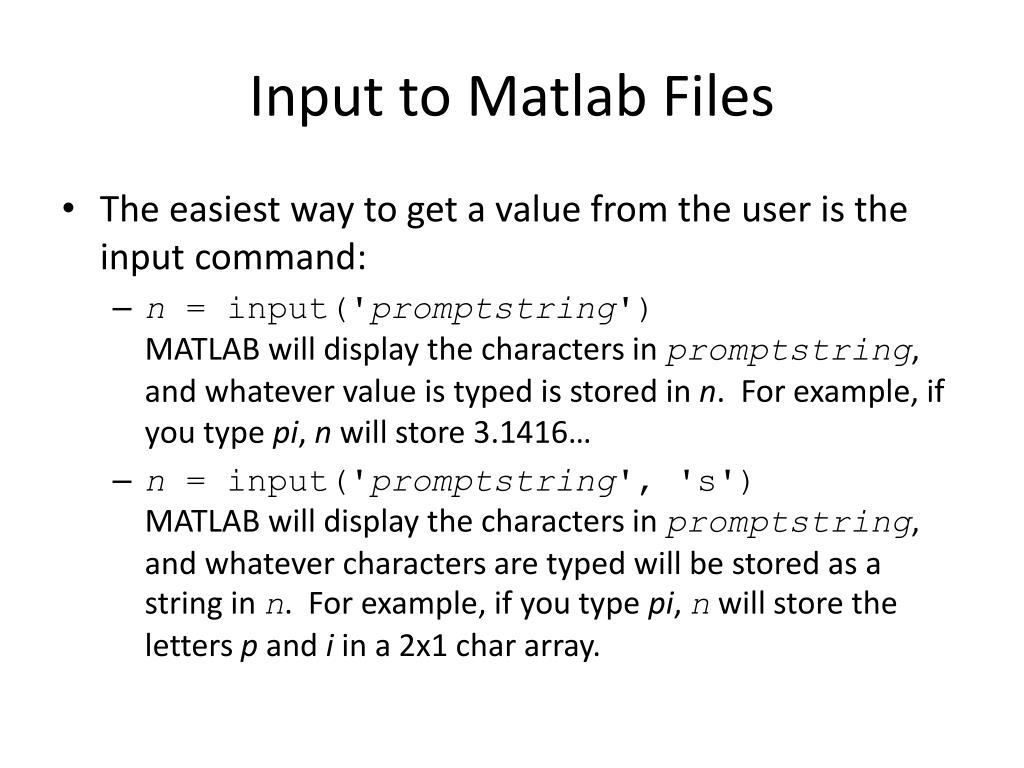 Input to Matlab Files

• The easiest way to get a value from the user is the input command:

– n = input('promptstring')
MATLAB will display the characters in promptstring, and whatever value is typed is stored in n. For example, if you type pi, n will store 3.1416…

– n = input('promptstring', 's')
MATLAB will display the characters in promptstring, and whatever characters are typed will be stored as a string in n. For example, if you type pi, n will store the letters p and i in a 2x1 char array.